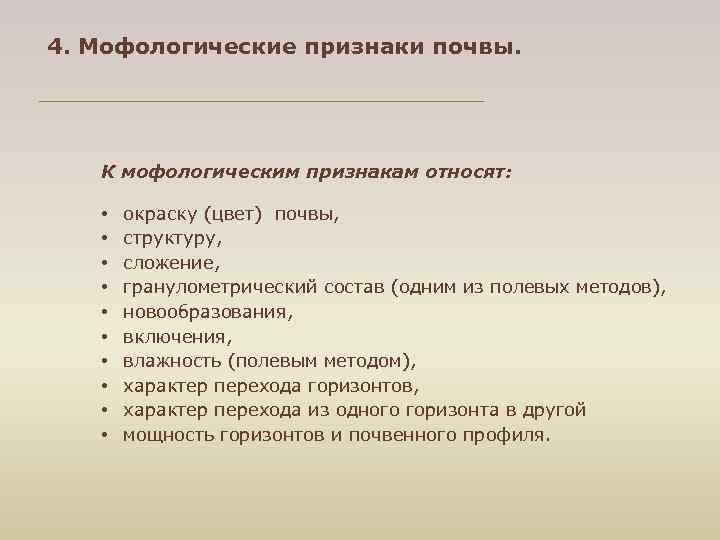 4. Мофологические признаки почвы.

К мофологическим признакам относят:

• окраску (цвет) почвы,
• структуру,
• сложение,
• гранулометрический состав (одним из полевых методов),
• новообразования,
• включения,
• влажность (полевым методом),
• характер перехода горизонтов,
• характер перехода из одного горизонта в другой
• мощность горизонтов и почвенного профиля.